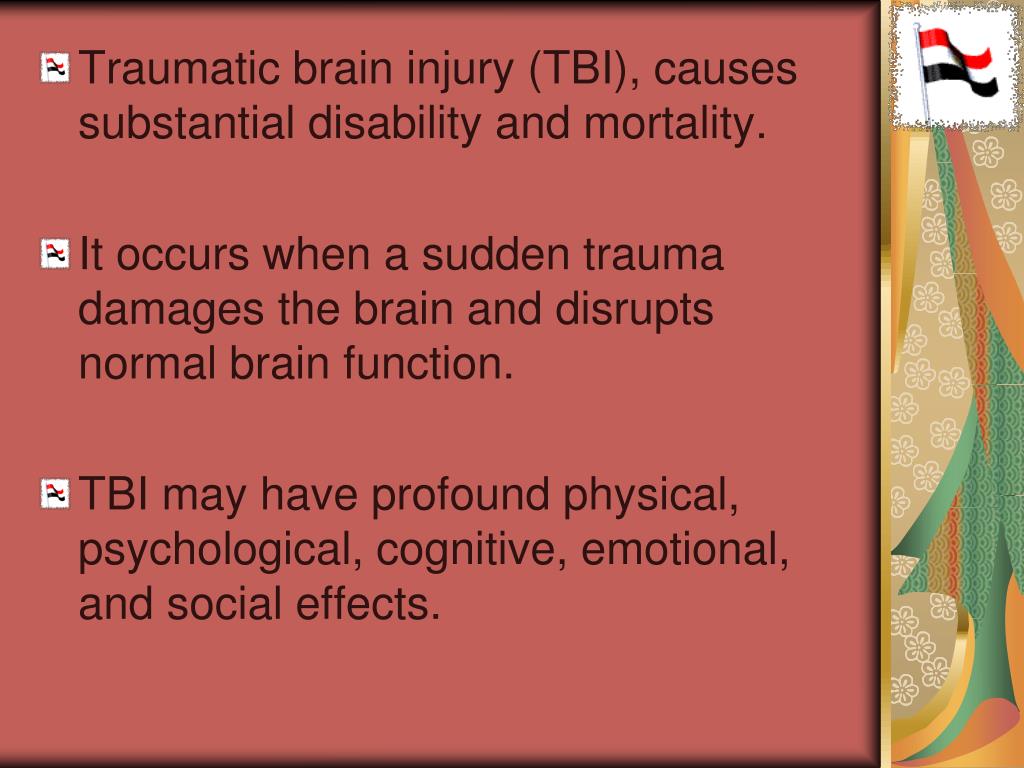 Traumatic brain injury (TBI), causes substantial disability and mortality.

It occurs when a sudden trauma damages the brain and disrupts normal brain function.

TBI may have profound physical, psychological, cognitive, emotional, and social effects.